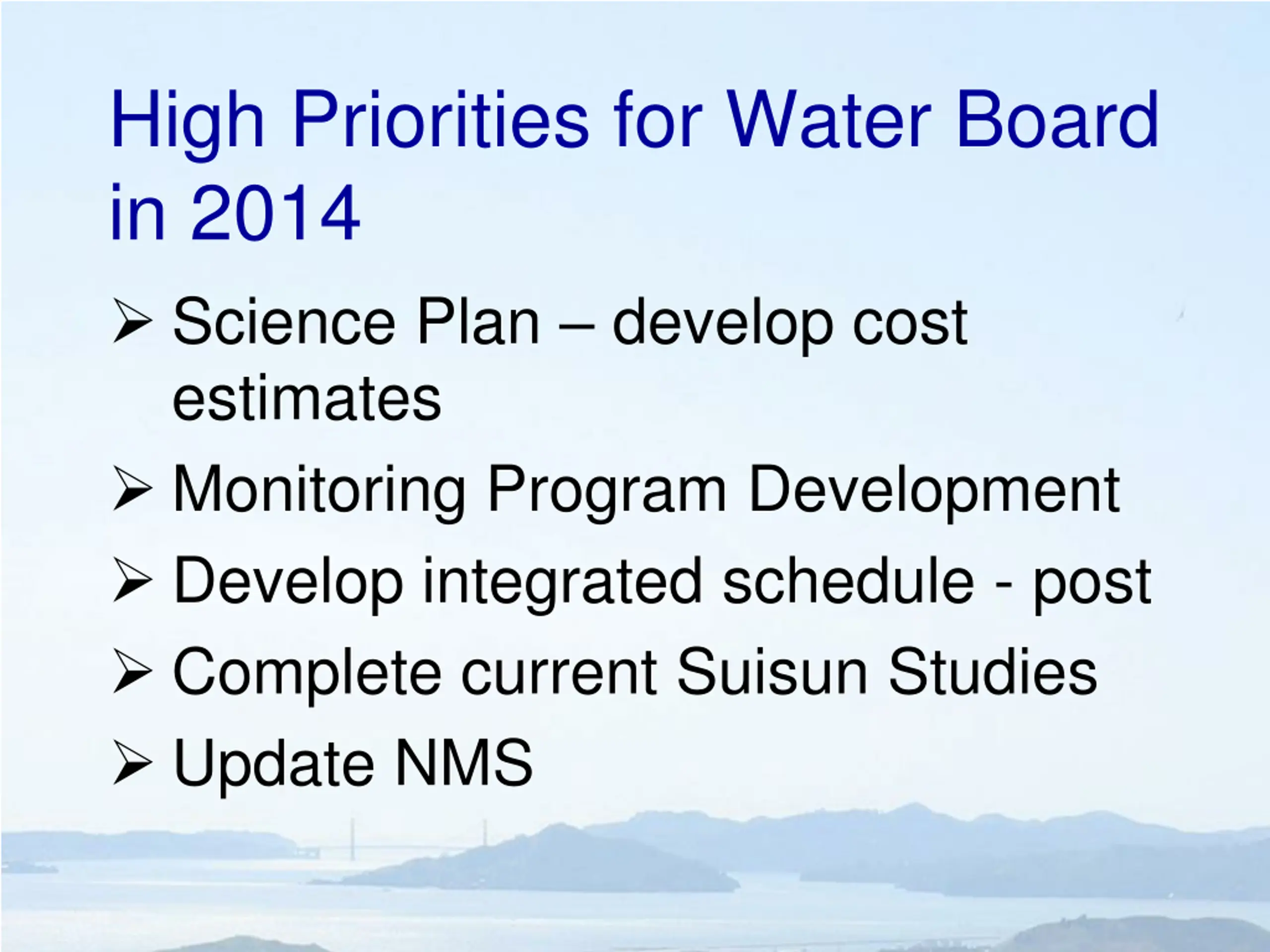 High Priorities for Water Board in 2014

➢ Science Plan – develop cost estimates
➢ Monitoring Program Development
➢ Develop integrated schedule - post
➢ Complete current Suisun Studies
➢ Update NMS